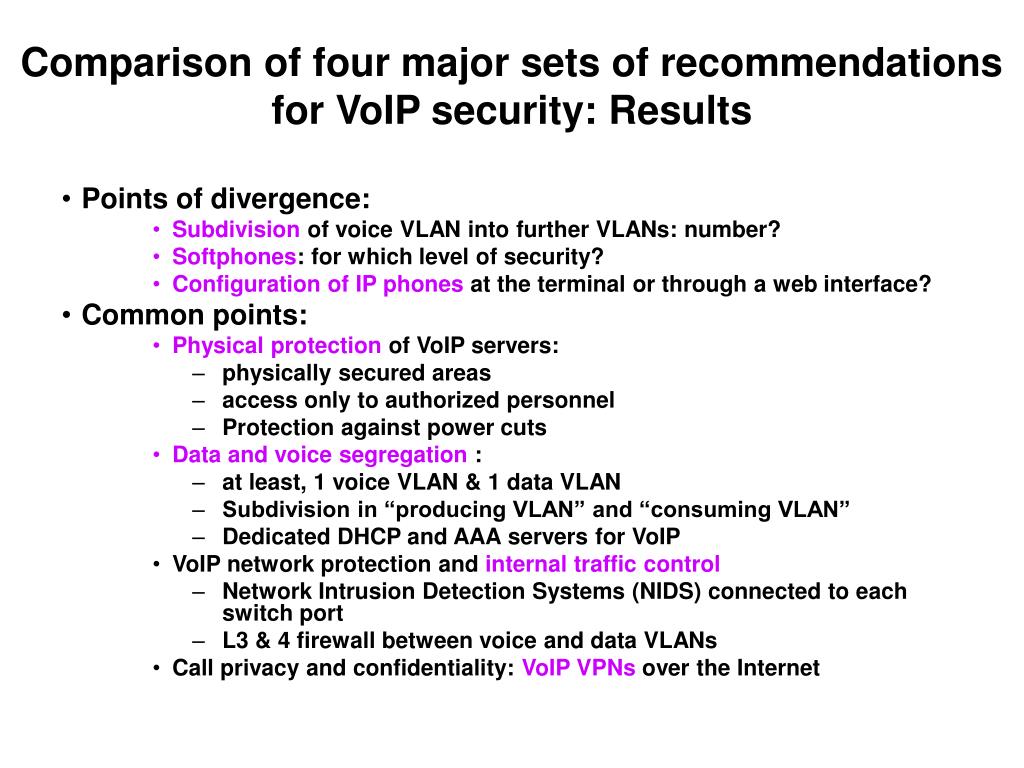 Comparison of four major sets of recommendations for VoIP security: Results

• Points of divergence:
  • Subdivision of voice VLAN into further VLANs: number?
  • Softphones: for which level of security?
  • Configuration of IP phones at the terminal or through a web interface?
• Common points:
  • Physical protection of VoIP servers:
    – physically secured areas
    – access only to authorized personnel
    – Protection against power cuts
  • Data and voice segregation :
    – at least, 1 voice VLAN & 1 data VLAN
    – Subdivision in “producing VLAN” and “consuming VLAN”
    – Dedicated DHCP and AAA servers for VoIP
  • VoIP network protection and internal traffic control
    – Network Intrusion Detection Systems (NIDS) connected to each switch port
    – L3 & 4 firewall between voice and data VLANs
  • Call privacy and confidentiality: VoIP VPNs over the Internet